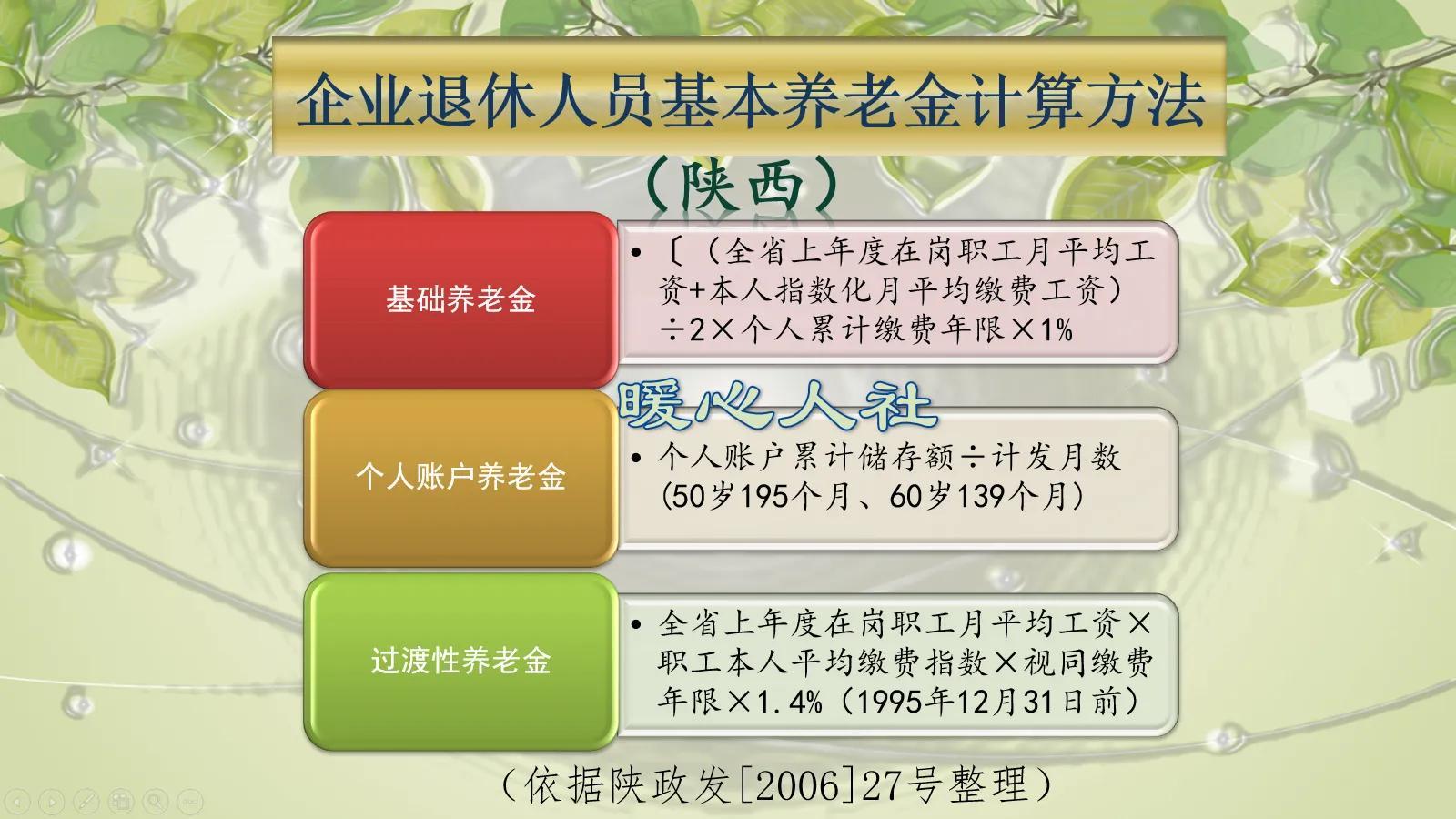 企业退休人员基本养老金计算方法

（陕西）

基础养老金

• 〔（全省上年度在岗职工月平均工资+本人指数化月平均缴费工资）÷2×个人累计缴费年限×1%

暖心人社

个人账户养老金

• 个人账户累计储存额÷计发月数(50岁195个月、60岁139个月)

过渡性养老金

• 全省上年度在岗职工月平均工资×职工本人平均缴费指数×视同缴费年限×1.4%（1995年12月31日前）

（依据陕政发[2006]27号整理）